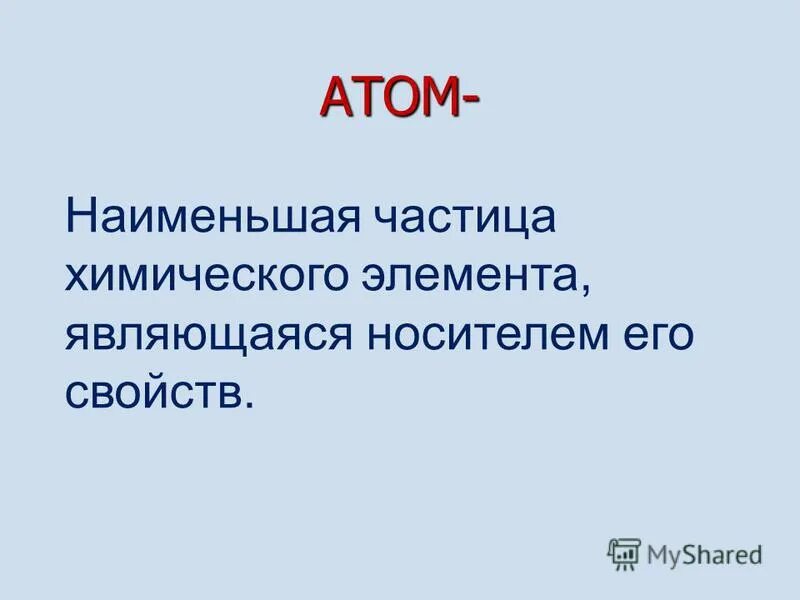 АТОМ-

Наименьшая частица химического элемента, являющаяся носителем его свойств.

MyShared